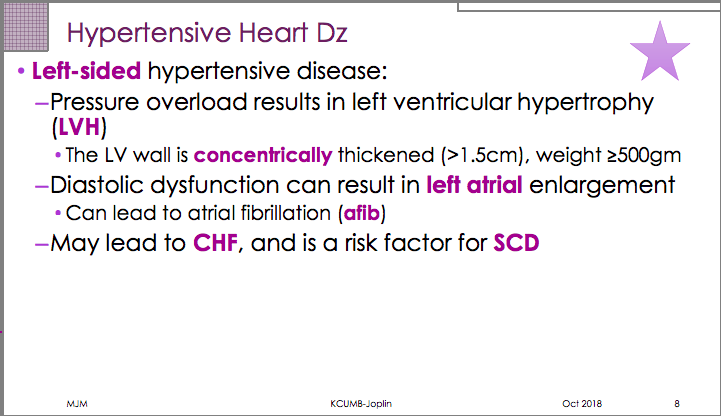 Hypertensive Heart Dz

• Left-sided hypertensive disease:
–Pressure overload results in left ventricular hypertrophy (LVH)
• The LV wall is concentrically thickened (>1.5cm), weight ≥500gm
–Diastolic dysfunction can result in left atrial enlargement
• Can lead to atrial fibrillation (afib)
–May lead to CHF, and is a risk factor for SCD

MJM KCUMB-Joplin Oct 2018 8